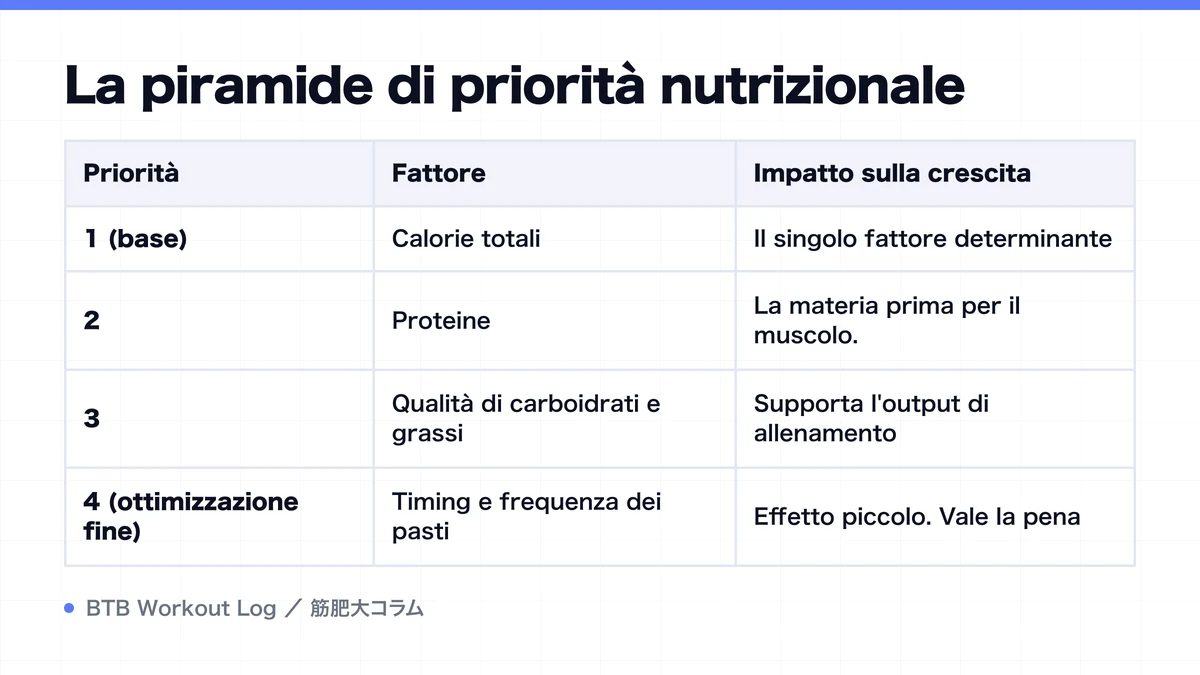 La piramide di priorità nutrizionale

| Priorità | Fattore | Impatto sulla crescita |
|---|---|---|
| 1 (base) | Calorie totali | Il singolo fattore determinante |
| 2 | Proteine | La materia prima per il muscolo. |
| 3 | Qualità di carboidrati e grassi | Supporta l'output di allenamento |
| 4 (ottimizzazione fine) | Timing e frequenza dei pasti | Effetto piccolo. Vale la pena |

BTB Workout Log ／ 筋肥大コラム